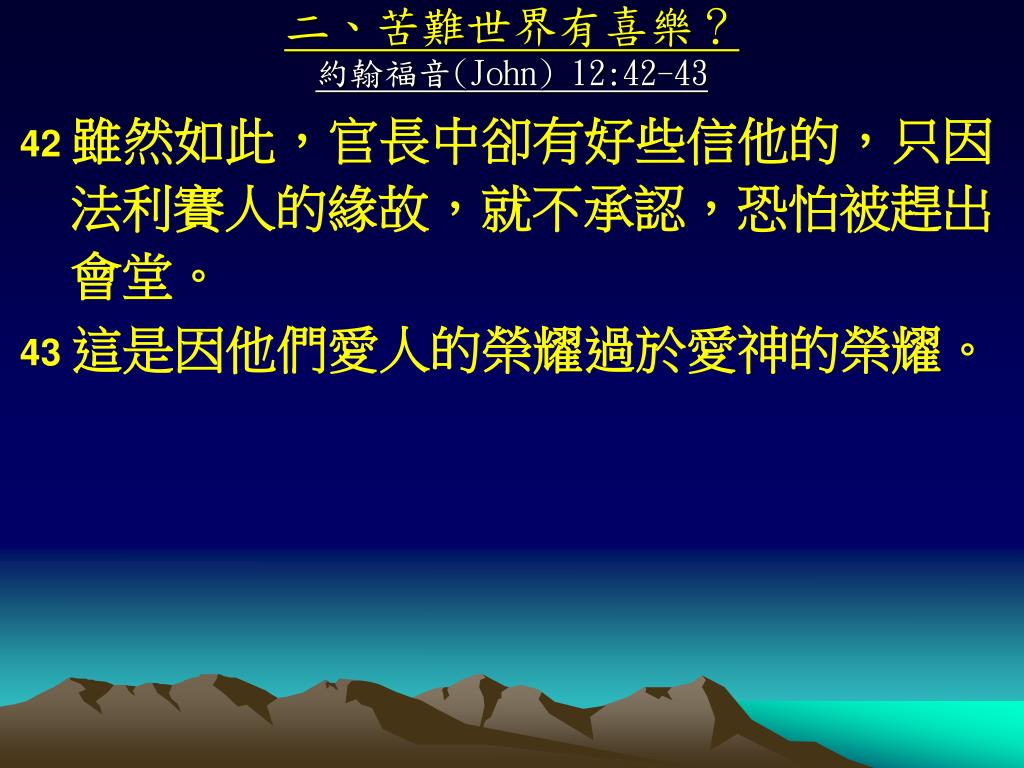 二、苦難世界有喜樂？
約翰福音(John) 12:42-43

42 雖然如此，官長中卻有好些信他的，只因法利賽人的緣故，就不承認，恐怕被趕出會堂。

43 這是因他們愛人的榮耀過於愛神的榮耀。